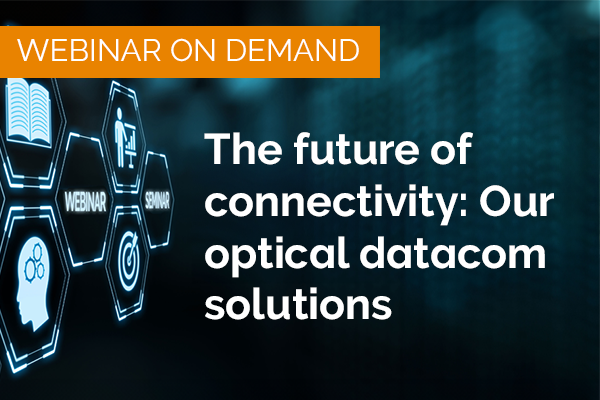 WEBINAR ON DEMAND

WEBINAR

SEMINAR

The future of connectivity: Our optical datacom solutions